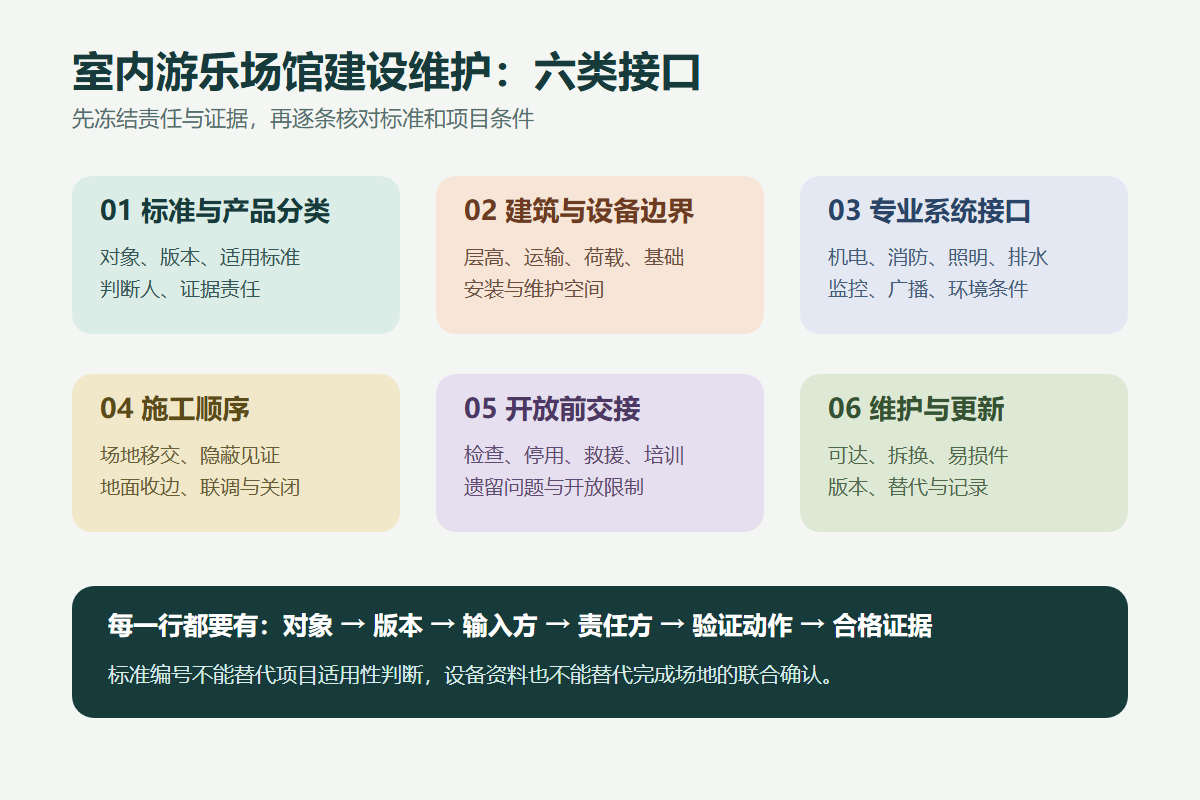 室内游乐场馆建设维护：六类接口

先冻结责任与证据，再逐条核对标准和项目条件

01 标准与产品分类

对象、版本、适用标准
判断人、证据责任

02 建筑与设备边界

层高、运输、荷载、基础
安装与维护空间

03 专业系统接口

机电、消防、照明、排水
监控、广播、环境条件

04 施工顺序

场地移交、隐蔽见证
地面收边、联调与关闭

05 开放前交接

检查、停用、救援、培训
遗留问题与开放限制

06 维护与更新

可达、拆换、易损件
版本、替代与记录

每一行都要有：对象 → 版本 → 输入方 → 责任方 → 验证动作 → 合格证据

标准编号不能替代项目适用性判断，设备资料也不能替代完成场地的联合确认。